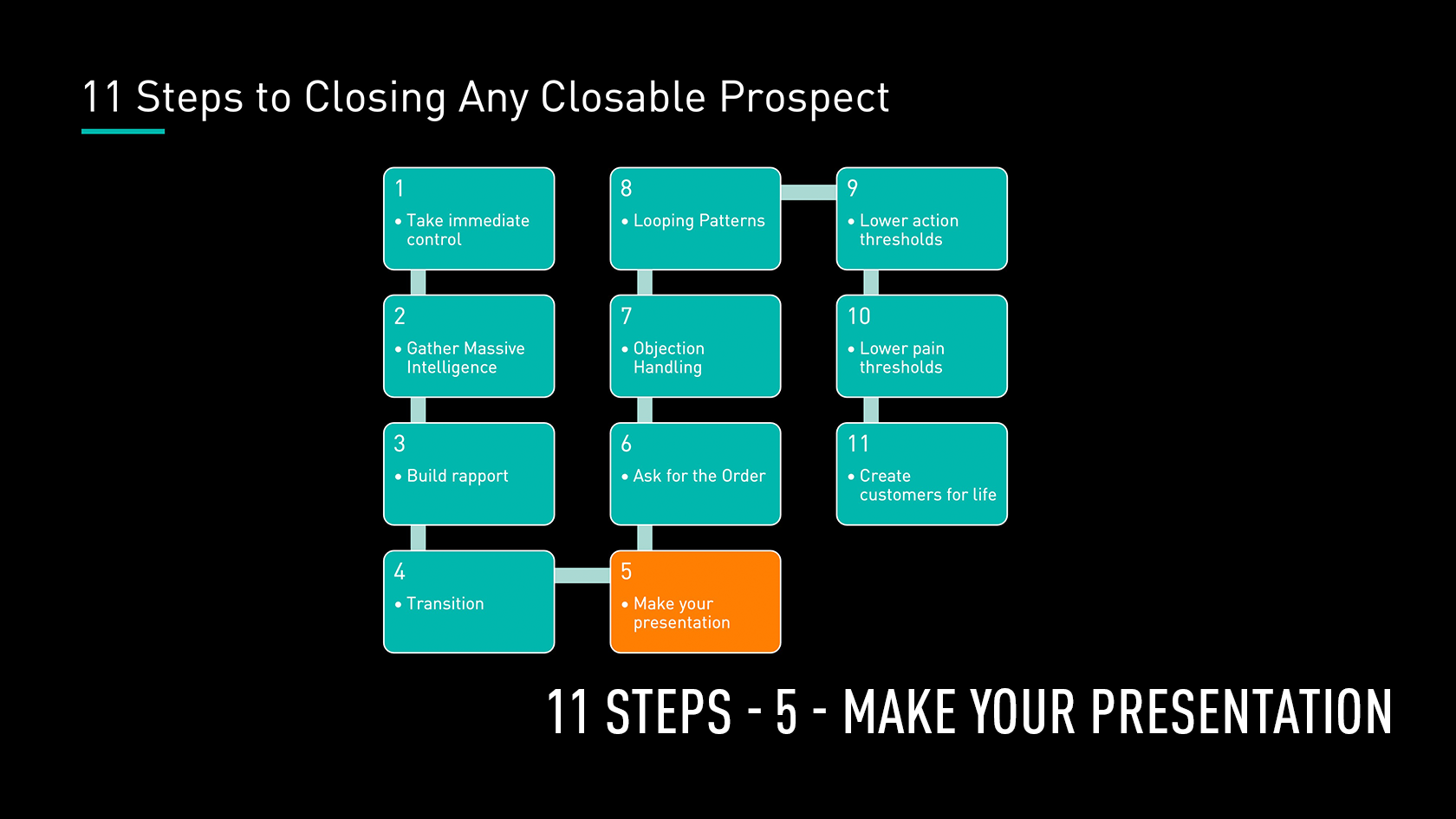 11 Steps to Closing Any Closable Prospect

1
• Take immediate control

2
• Gather Massive Intelligence

3
• Build rapport

4
• Transition

5
• Make your presentation

6
• Ask for the Order

7
• Objection Handling

8
• Looping Patterns

9
• Lower action thresholds

10
• Lower pain thresholds

11
• Create customers for life

11 STEPS - 5 - MAKE YOUR PRESENTATION